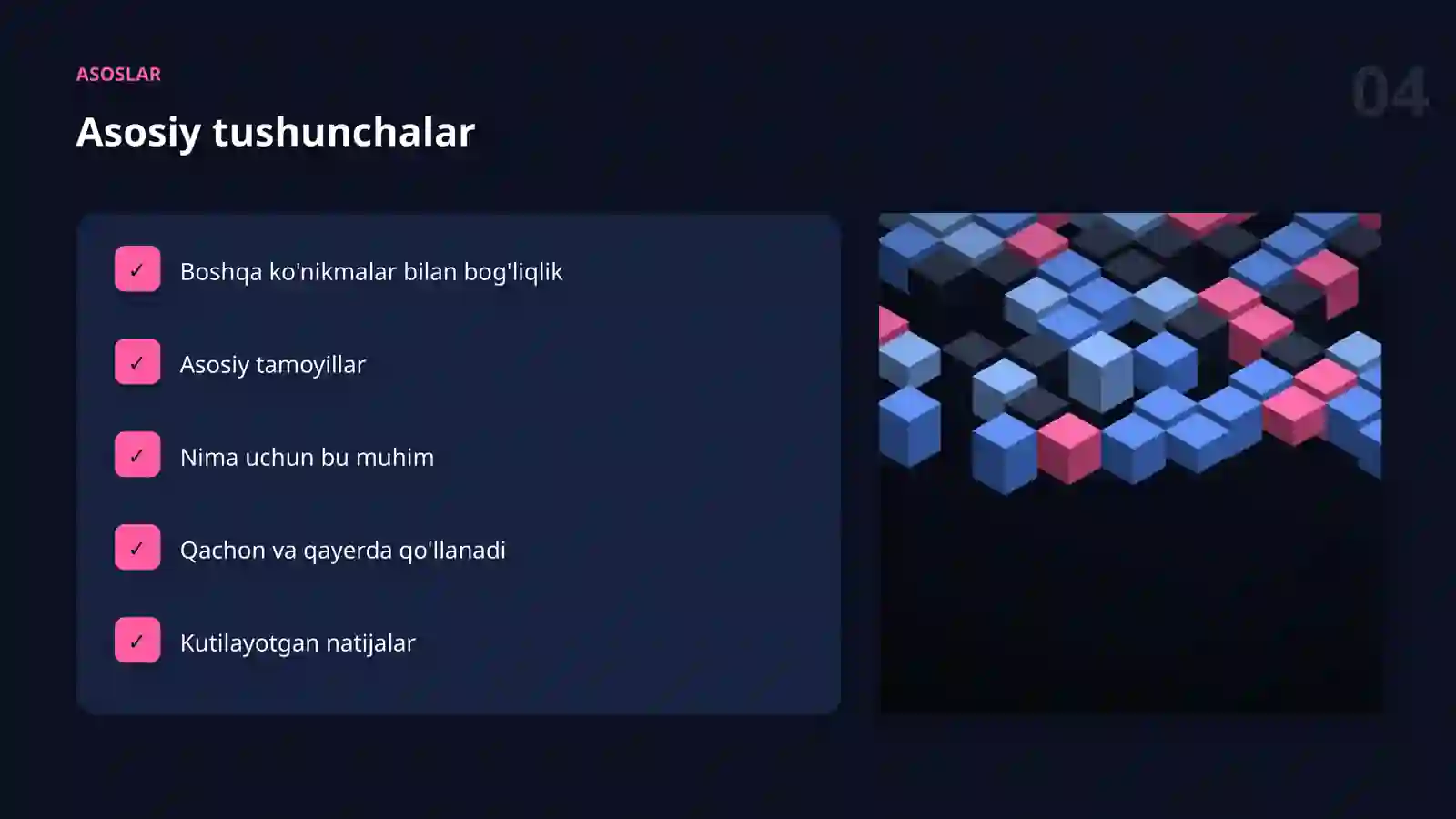 ASOSLAR

04

Asosiy tushunchalar

✓ Boshqa ko'nikmalar bilan bog'liqlik

✓ Asosiy tamoyillar

✓ Nima uchun bu muhim

✓ Qachon va qayerda qo'llanadi

✓ Kutilayotgan natijalar